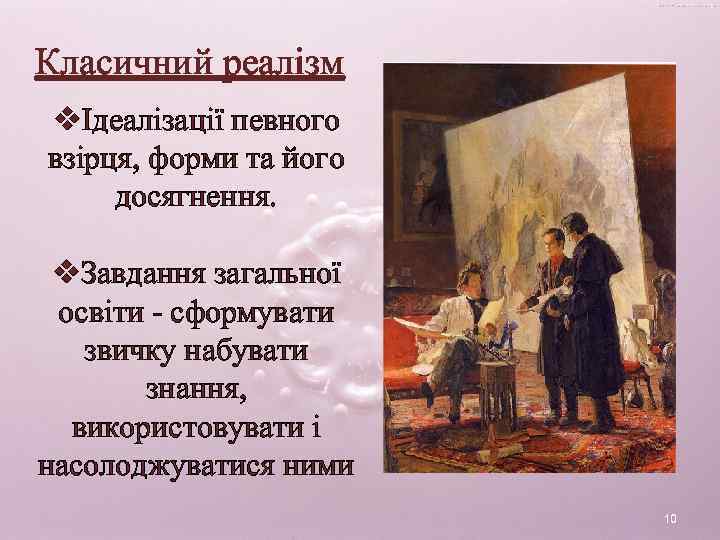 Класичний реалізм

❖Ідеалізації певного взірця, форми та його досягнення.

❖Завдання загальної освіти - сформувати звичку набувати знання, використовувати і насолоджуватися ними

10